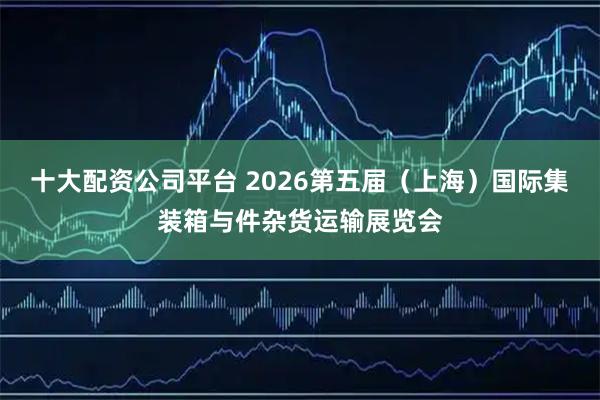 十大配资公司平台 2026第五届（上海）国际集装箱与件杂货运输展览会